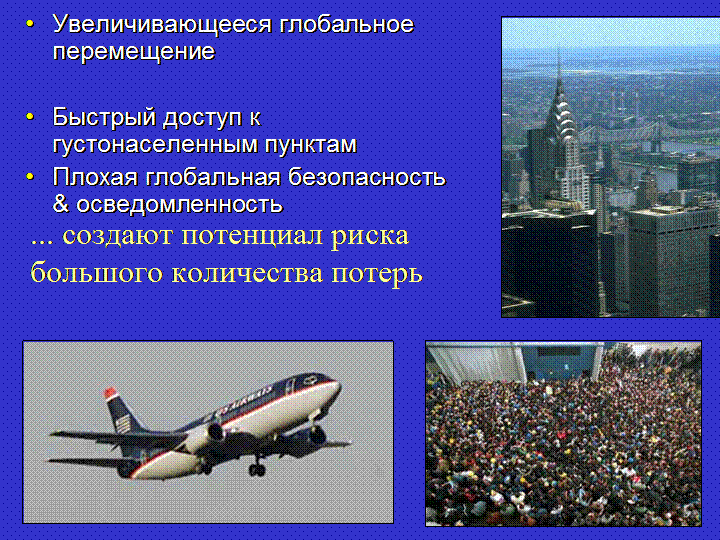 • Увеличивающееся глобальное перемещение

• Быстрый доступ к густонаселенным пунктам
• Плохая глобальная безопасность & осведомленность
... создают потенциал риска большого количества потерь

US AIRWAYS